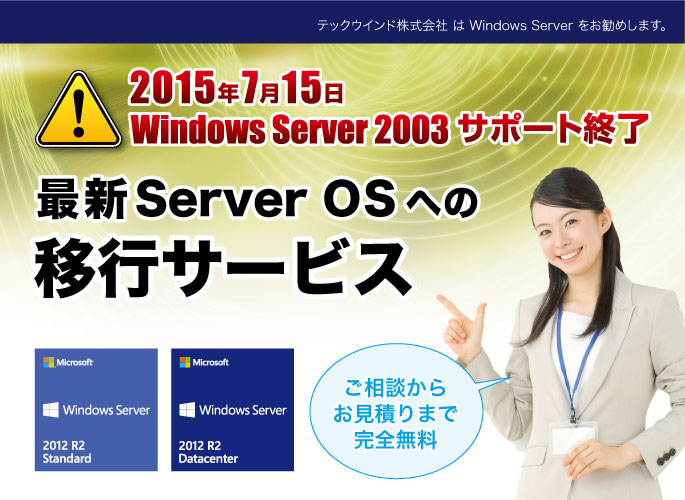 テックウインド株式会社 は Windows Server をお勧めします。

2015年7月15日
Windows Server 2003 サポート終了

最新 Server OS への
移行サービス

Microsoft
Windows Server
2012 R2
Standard

Microsoft
Windows Server
2012 R2
Datacenter

ご相談から
お見積りまで
完全無料